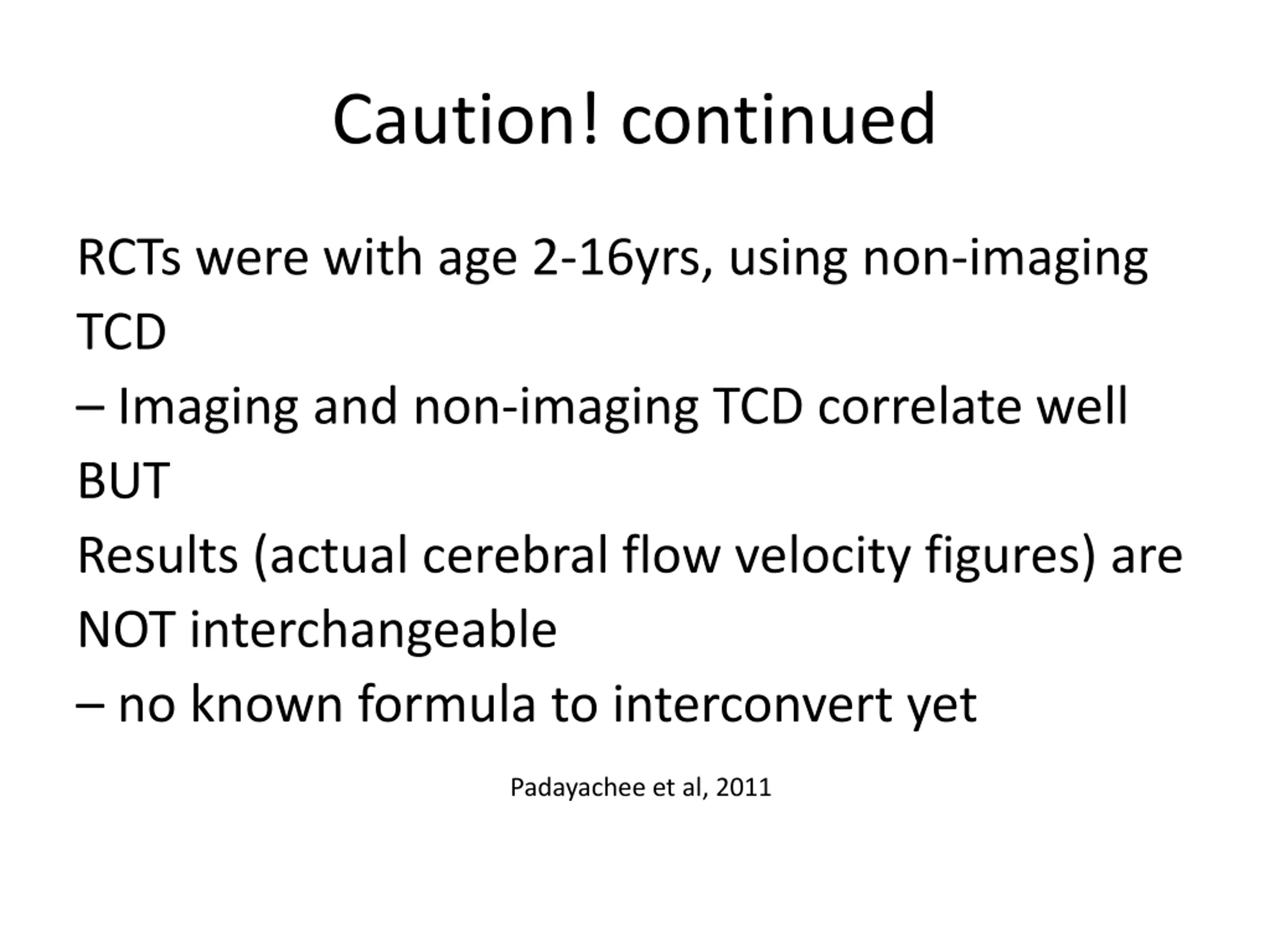 Caution! continued

RCTs were with age 2-16yrs, using non-imaging TCD

– Imaging and non-imaging TCD correlate well

BUT

Results (actual cerebral flow velocity figures) are NOT interchangeable

– no known formula to interconvert yet

Padayachee et al, 2011